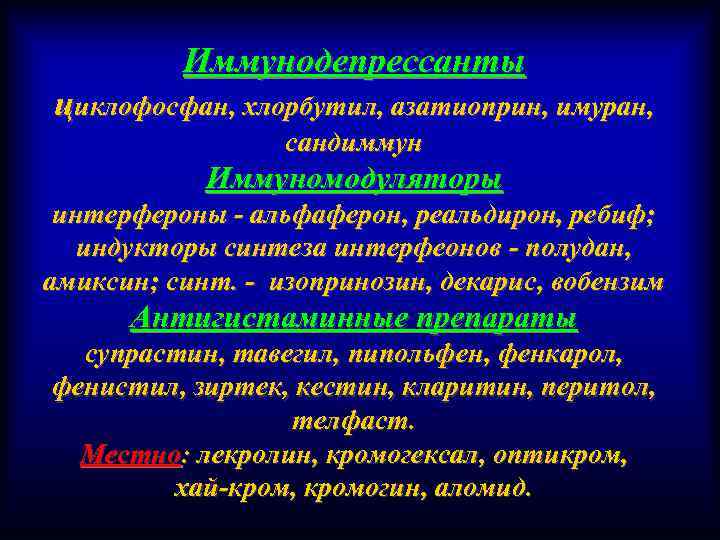 Иммунодепрессанты

циклофосфан, хлорбутил, азатиоприн, имуран, сандиммун

Иммуномодуляторы

интерфероны - альфаферон, реальдирон, ребиф; индукторы синтеза интерфеонов - полудан, амиксин; синт. - изопринозин, декарис, вобензим

Антигистаминные препараты

супрастин, тавегил, пипольфен, фенкарол, фенистил, зиртек, кестин, кларитин, перитол, телфаст.

Местно: лекролин, кромогексал, оптикром, хай-кром, кромогин, аломид.